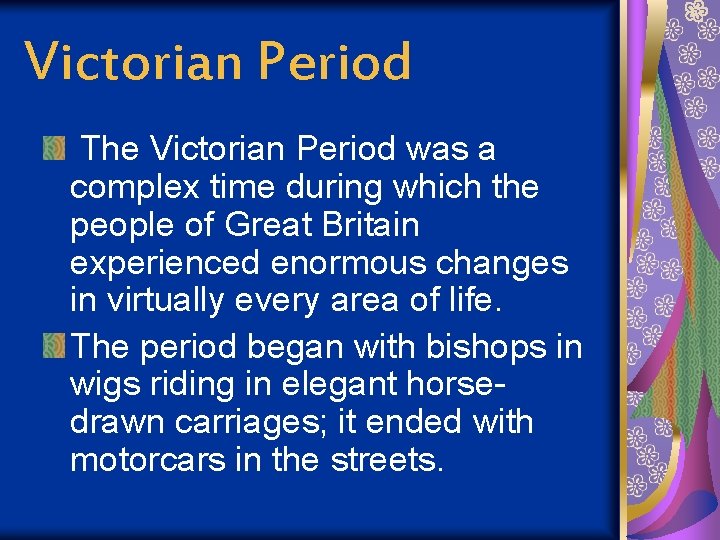 Victorian Period

The Victorian Period was a complex time during which the people of Great Britain experienced enormous changes in virtually every area of life.

The period began with bishops in wigs riding in elegant horse-drawn carriages; it ended with motorcars in the streets.